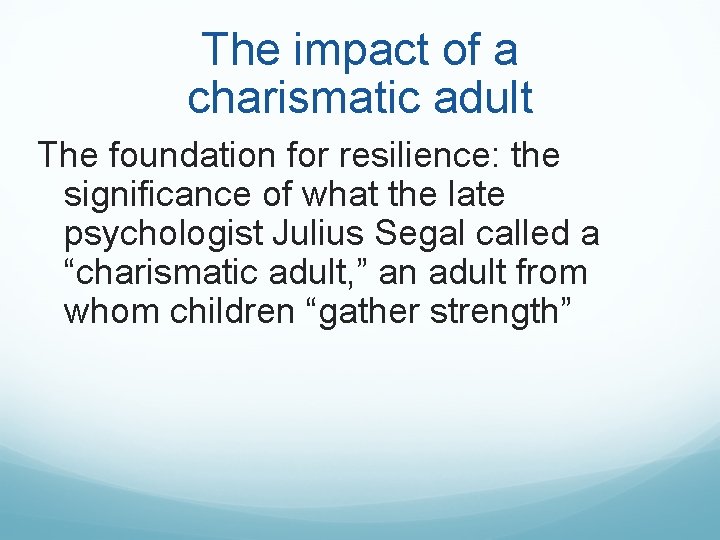 The impact of a charismatic adult

The foundation for resilience: the significance of what the late psychologist Julius Segal called a “charismatic adult,” an adult from whom children “gather strength”